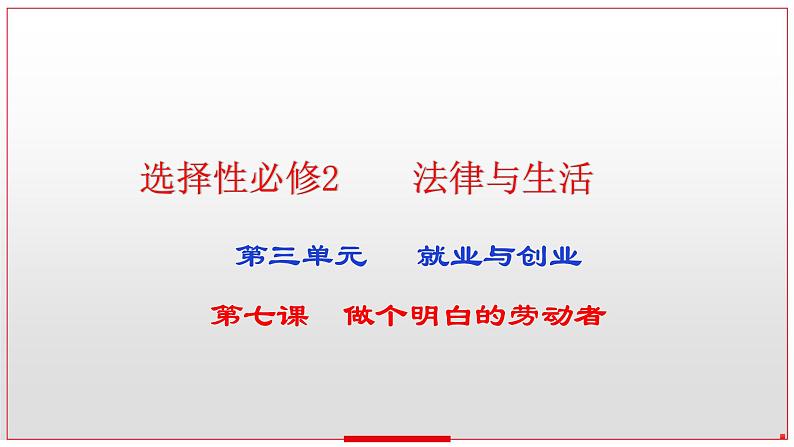 选择性必修2　法律与生活

第三单元　就业与创业

第七课　做个明白的劳动者